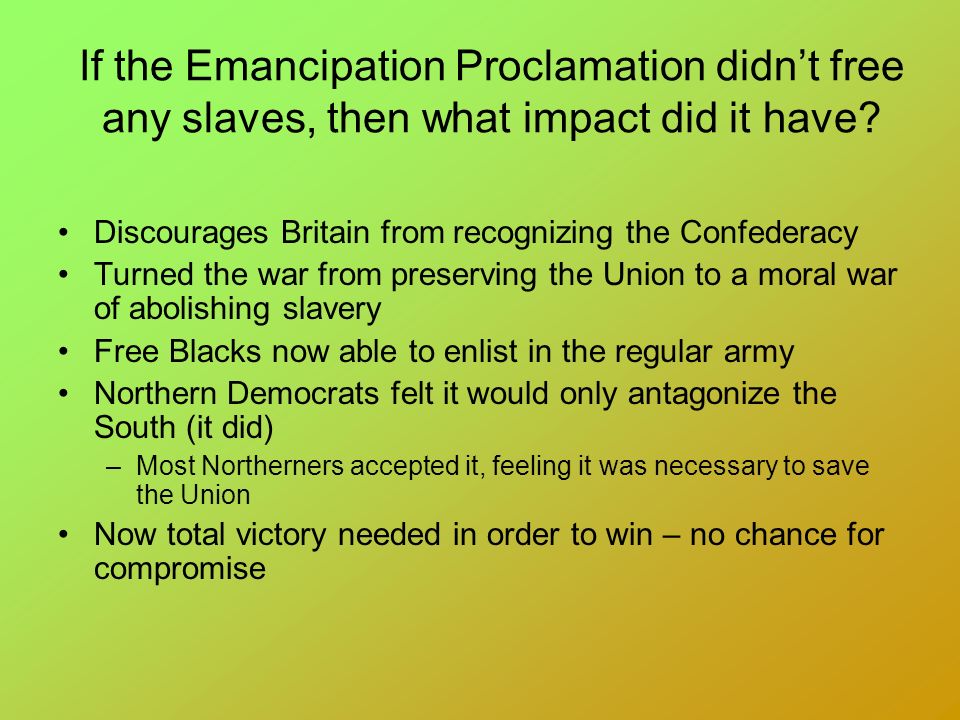 If the Emancipation Proclamation didn’t free any slaves, then what impact did it have?

• Discourages Britain from recognizing the Confederacy
• Turned the war from preserving the Union to a moral war of abolishing slavery
• Free Blacks now able to enlist in the regular army
• Northern Democrats felt it would only antagonize the South (it did)
  – Most Northerners accepted it, feeling it was necessary to save the Union
• Now total victory needed in order to win – no chance for compromise